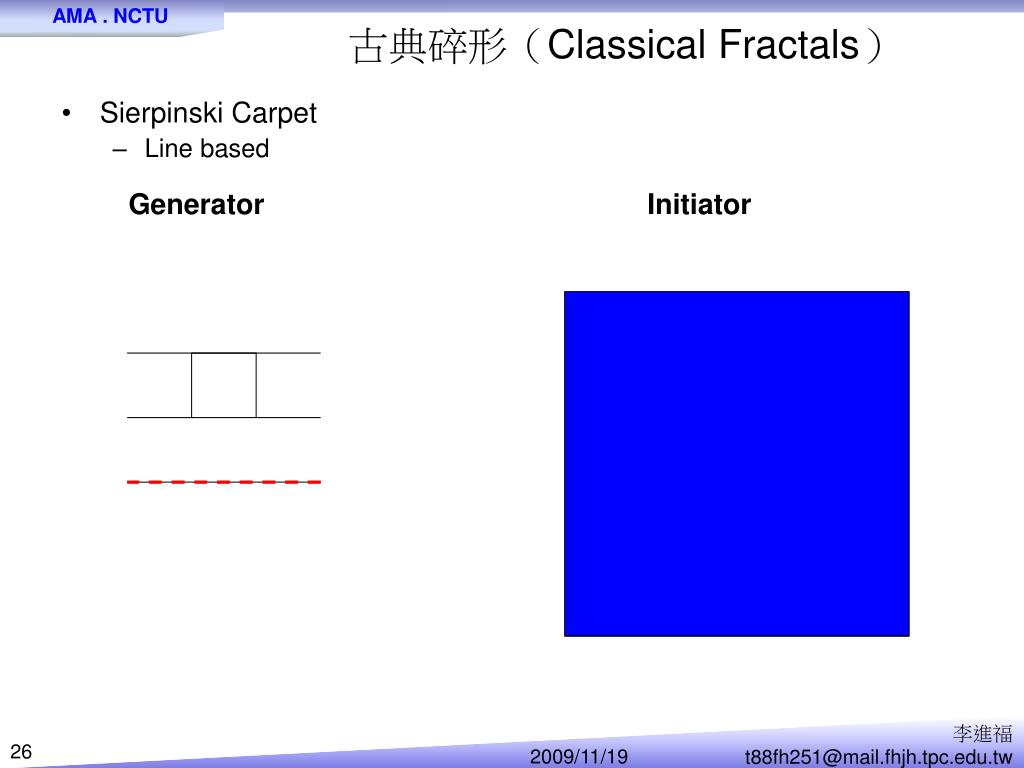 AMA . NCTU

古典碎形（Classical Fractals）

• Sierpinski Carpet
– Line based

Generator

Initiator

26

2009/11/19

李進福
t88fh251@mail.fhjh.tpc.edu.tw